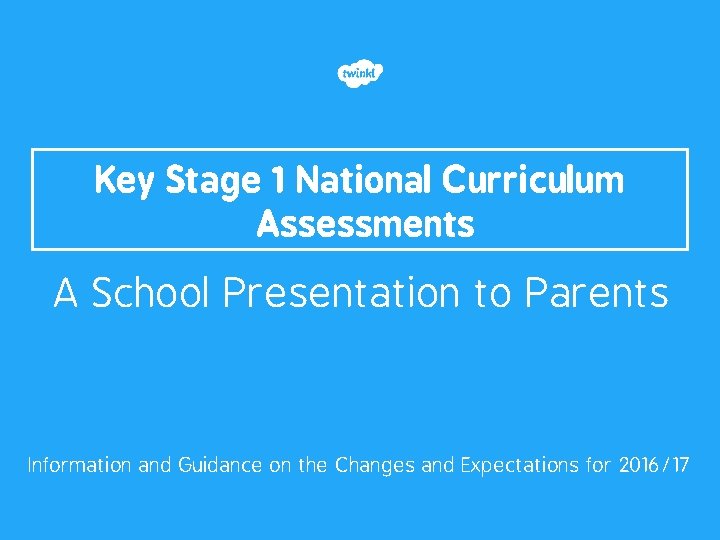 twinkl

Key Stage 1 National Curriculum Assessments

A School Presentation to Parents

Information and Guidance on the Changes and Expectations for 2016/17